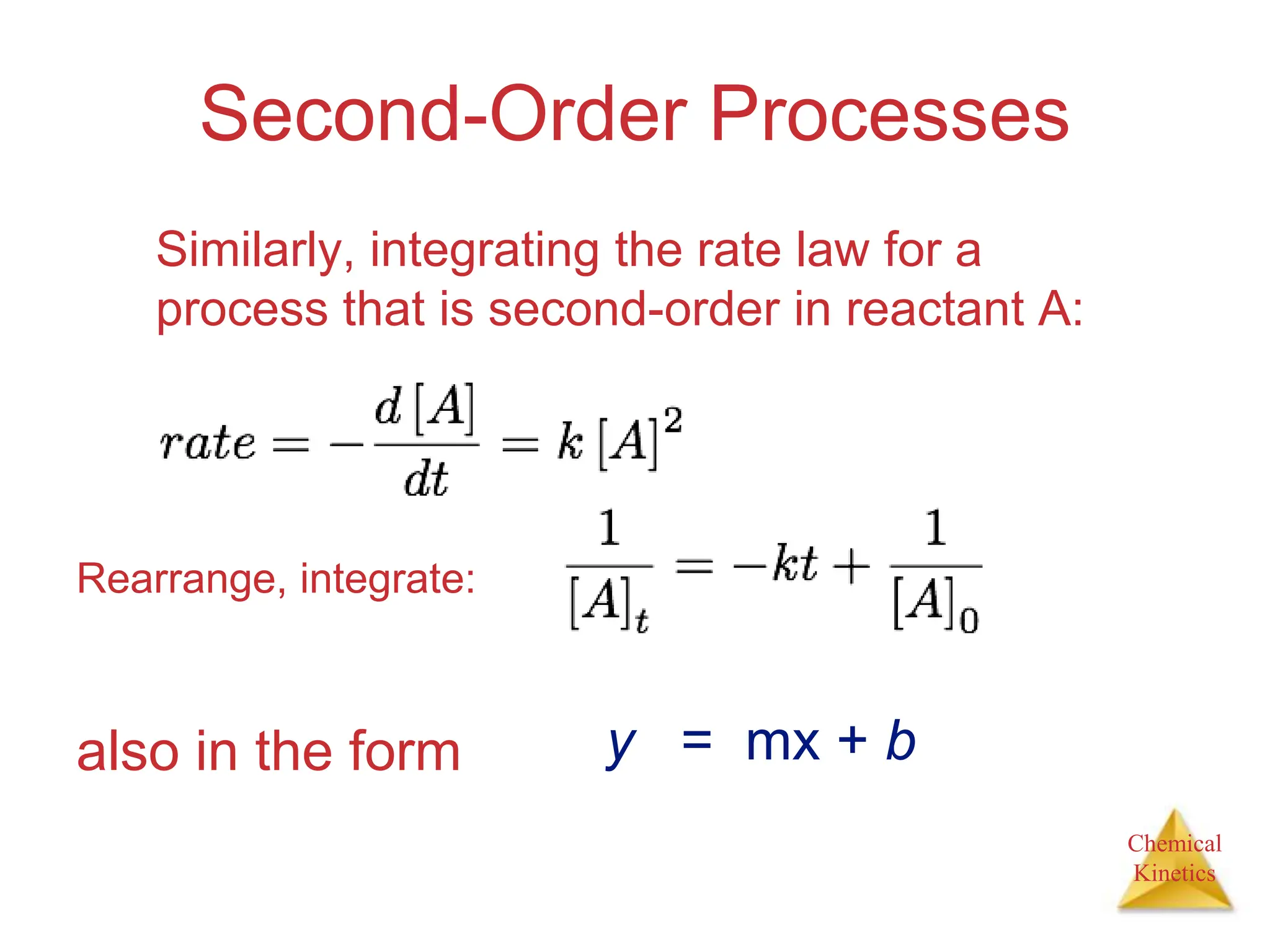 Second-Order Processes

Similarly, integrating the rate law for a process that is second-order in reactant A:

$rate = -\frac{d[A]}{dt} = k[A]^2$

Rearrange, integrate: $\frac{1}{[A]_t} = -kt + \frac{1}{[A]_0}$

also in the form $y = mx + b$

Chemical Kinetics